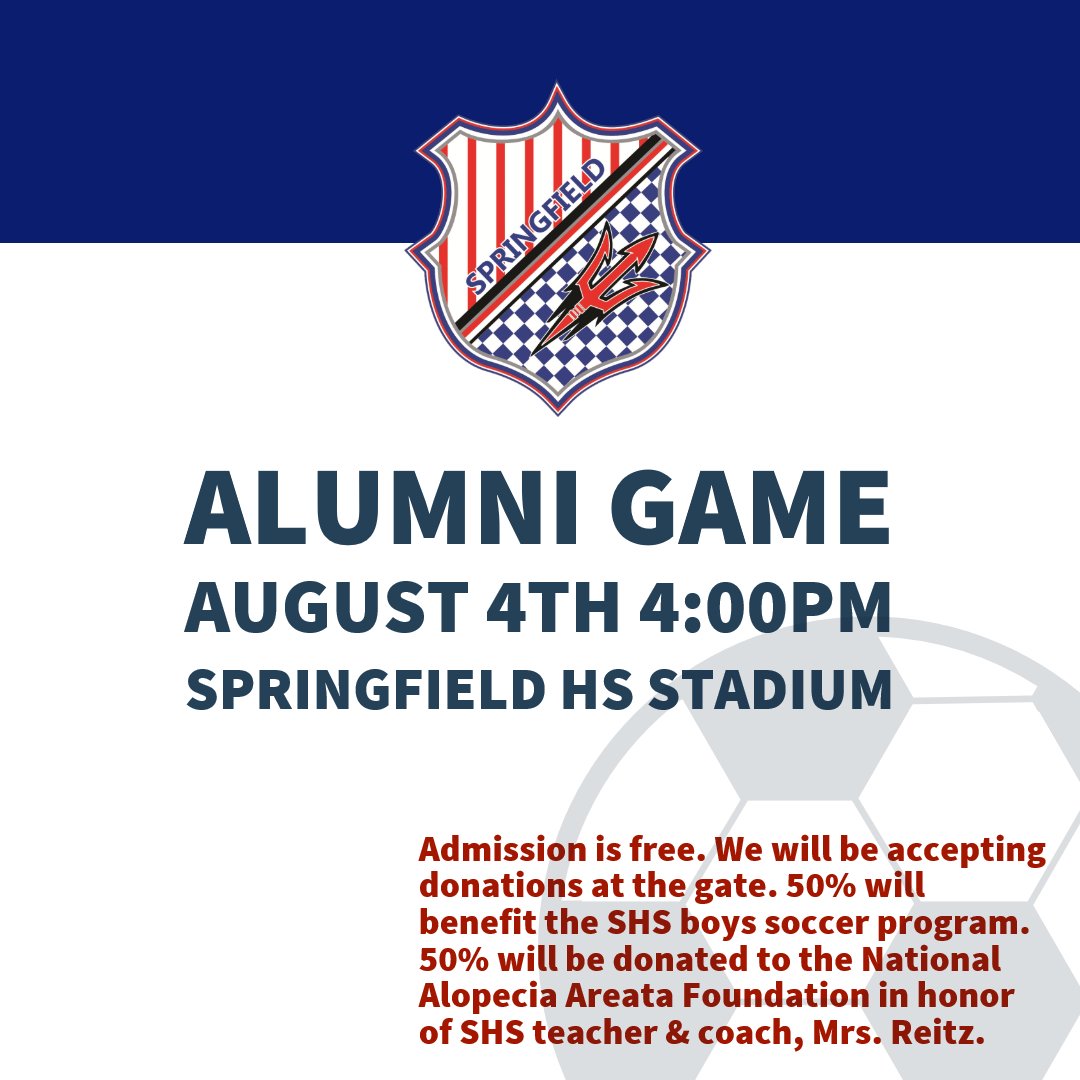 SPRINGFIELD

ALUMNI GAME
AUGUST 4TH 4:00PM
SPRINGFIELD HS STADIUM

Admission is free. We will be accepting donations at the gate. 50% will benefit the SHS boys soccer program. 50% will be donated to the National Alopecia Areata Foundation in honor of SHS teacher & coach, Mrs. Reitz.